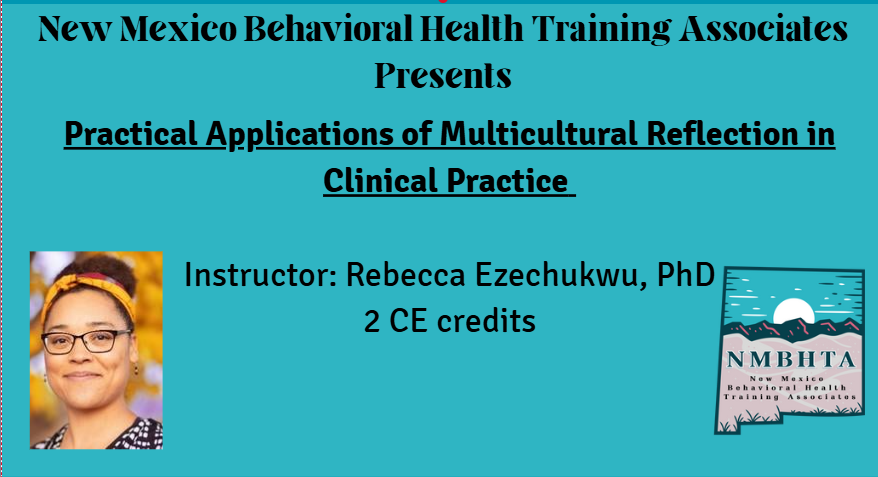 New Mexico Behavioral Health Training Associates Presents

Practical Applications of Multicultural Reflection in Clinical Practice

Instructor: Rebecca Ezechukwu, PhD
2 CE credits

NMBHTA
New Mexico Behavioral Health Training Associates